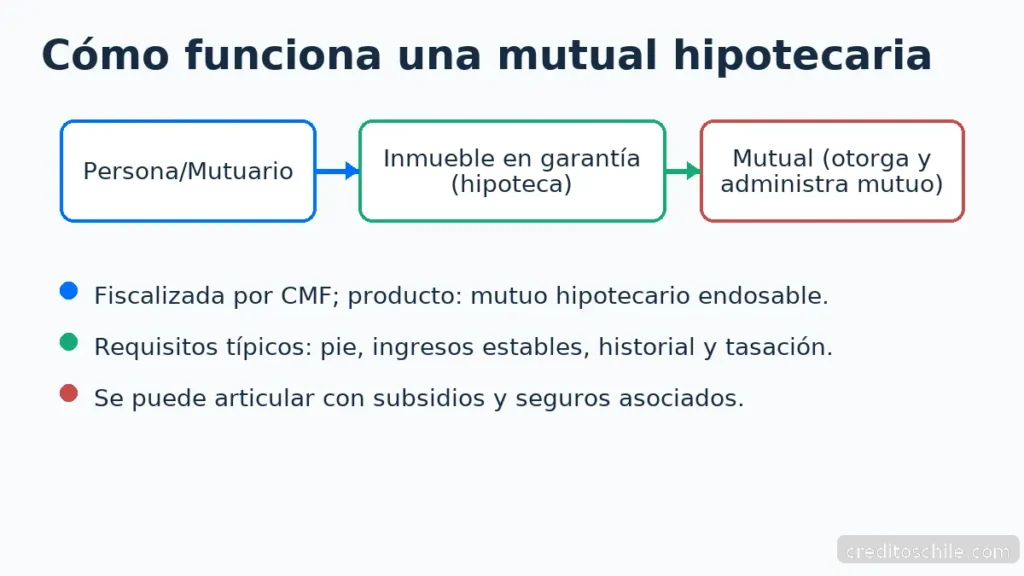 Cómo funciona una mutual hipotecaria

Persona/Mutuario

Inmueble en garantía (hipoteca)

Mutual (otorga y administra mutuo)

Fiscalizada por CMF; producto: mutuo hipotecario endosable.

Requisitos típicos: pie, ingresos estables, historial y tasación.

Se puede articular con subsidios y seguros asociados.

creditoschile.com